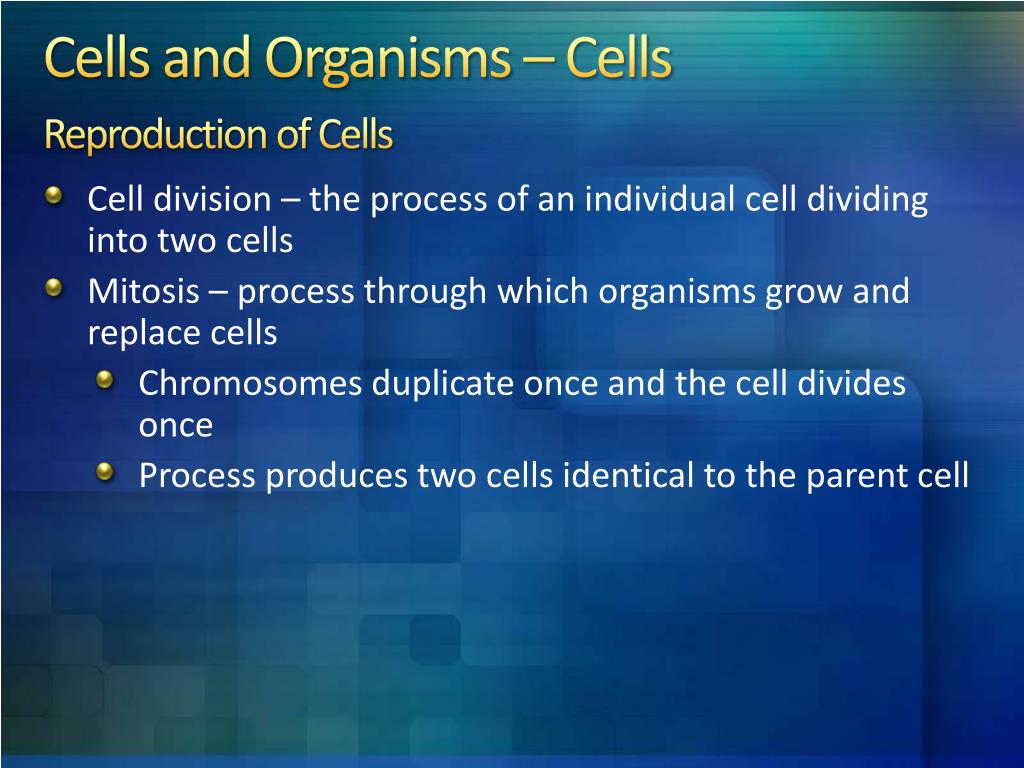 Cells and Organisms – Cells

Reproduction of Cells

Cell division – the process of an individual cell dividing into two cells

Mitosis – process through which organisms grow and replace cells

Chromosomes duplicate once and the cell divides once

Process produces two cells identical to the parent cell